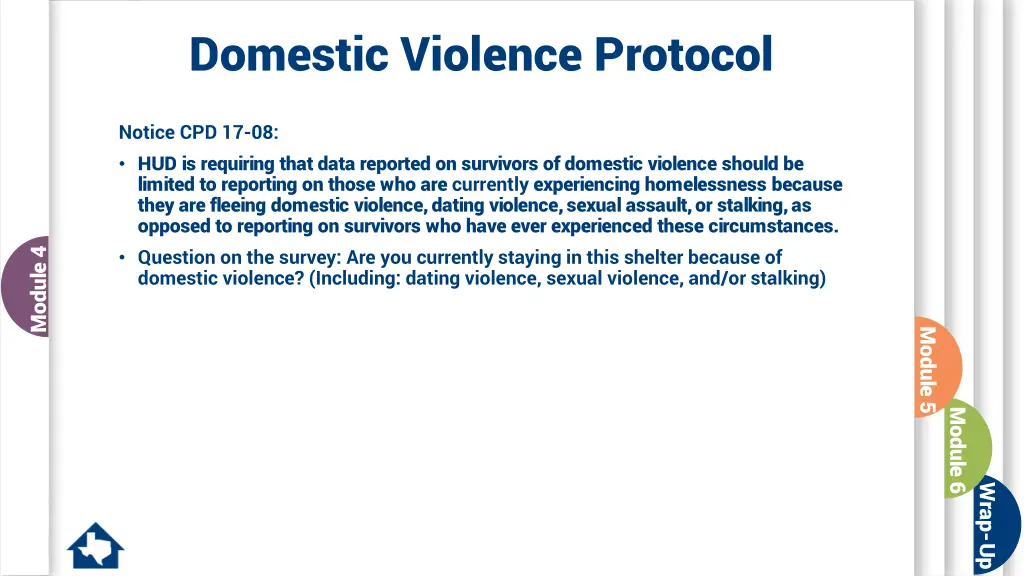 Domestic Violence Protocol

Notice CPD 17-08:

• HUD is requiring that data reported on survivors of domestic violence should be limited to reporting on those who are currently experiencing homelessness because they are fleeing domestic violence, dating violence, sexual assault, or stalking, as opposed to reporting on survivors who have ever experienced these circumstances.

• Question on the survey: Are you currently staying in this shelter because of domestic violence? (Including: dating violence, sexual violence, and/or stalking)

Module 4

Module 5

Module 6

Wrap-Up